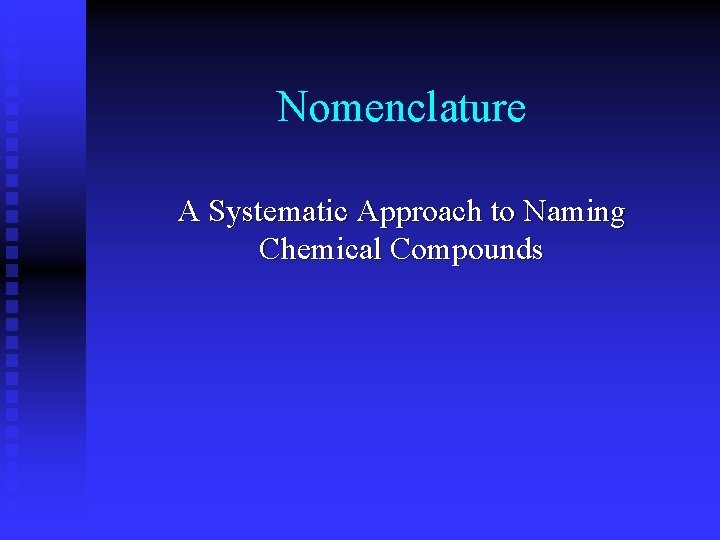 Nomenclature

A Systematic Approach to Naming Chemical Compounds